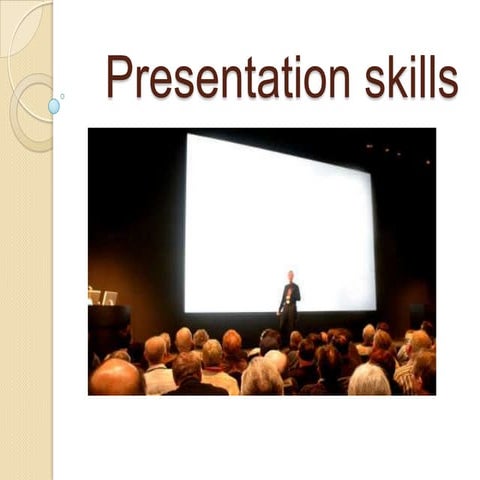 Presentation skills